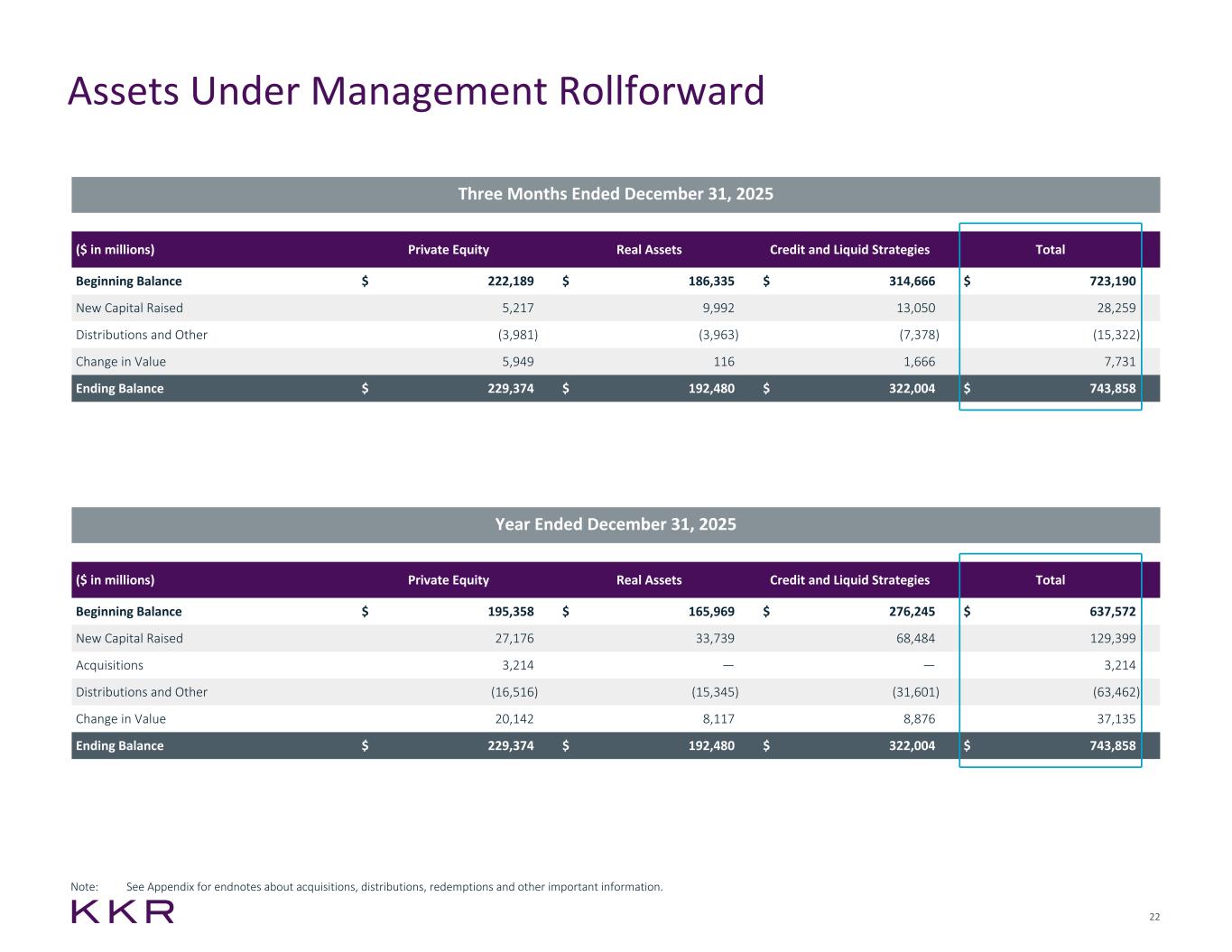 Assets Under Management Rollforward

Three Months Ended December 31, 2025

| ($ in millions) | Private Equity | Real Assets | Credit and Liquid Strategies | Total |
|---|---|---|---|---|
| Beginning Balance | $ 222,189 | $ 186,335 | $ 314,666 | $ 723,190 |
| New Capital Raised | 5,217 | 9,992 | 13,050 | 28,259 |
| Distributions and Other | (3,981) | (3,963) | (7,378) | (15,322) |
| Change in Value | 5,949 | 116 | 1,666 | 7,731 |
| Ending Balance | $ 229,374 | $ 192,480 | $ 322,004 | $ 743,858 |

Year Ended December 31, 2025

| ($ in millions) | Private Equity | Real Assets | Credit and Liquid Strategies | Total |
|---|---|---|---|---|
| Beginning Balance | $ 195,358 | $ 165,969 | $ 276,245 | $ 637,572 |
| New Capital Raised | 27,176 | 33,739 | 68,484 | 129,399 |
| Acquisitions | 3,214 | — | — | 3,214 |
| Distributions and Other | (16,516) | (15,345) | (31,601) | (63,462) |
| Change in Value | 20,142 | 8,117 | 8,876 | 37,135 |
| Ending Balance | $ 229,374 | $ 192,480 | $ 322,004 | $ 743,858 |

Note: See Appendix for endnotes about acquisitions, distributions, redemptions and other important information.

KKR

22